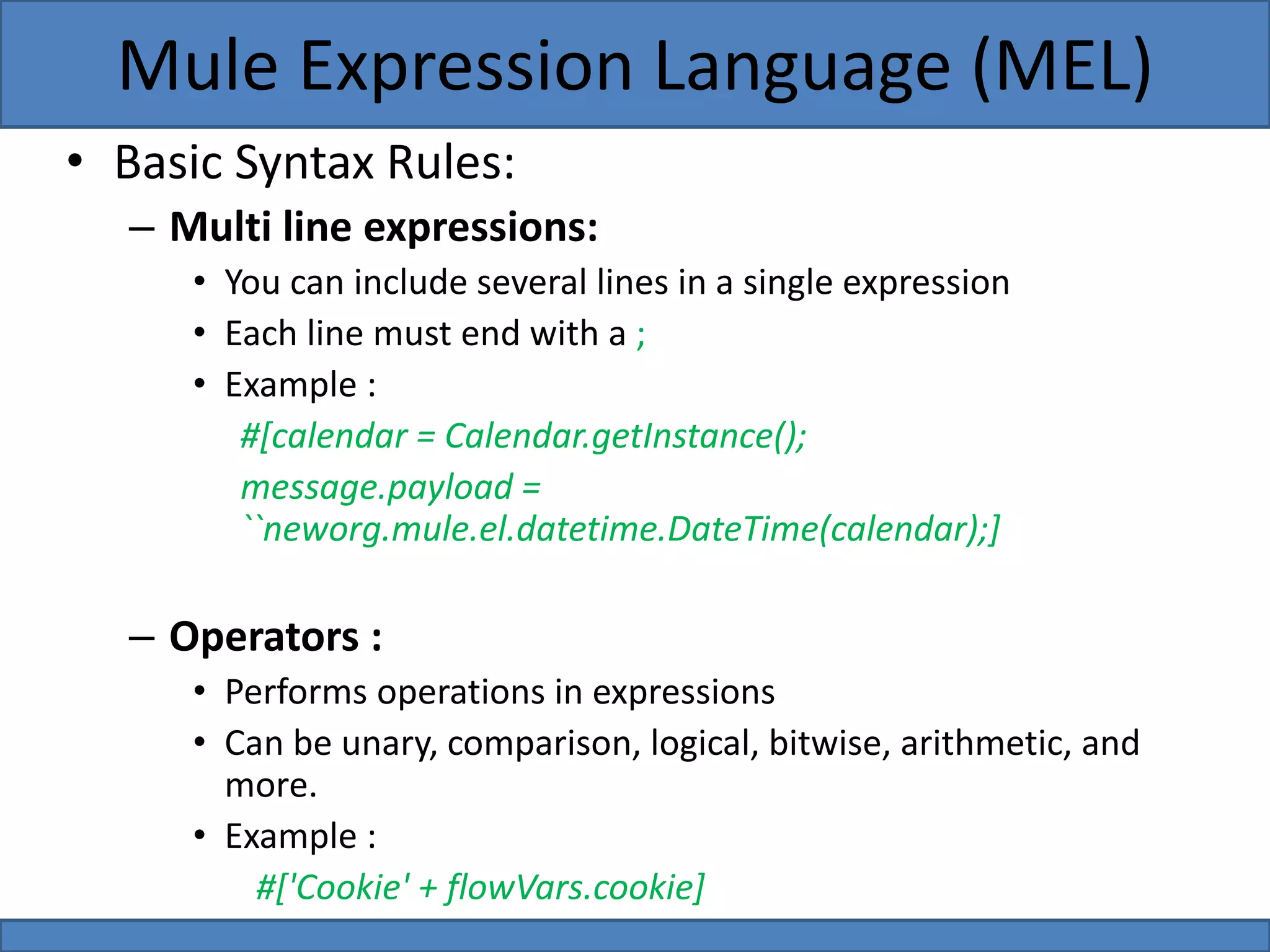 Mule Expression Language (MEL)

• Basic Syntax Rules:

– Multi line expressions:

• You can include several lines in a single expression

• Each line must end with a ;

• Example :

#[calendar = Calendar.getInstance();

message.payload = ``neworg.mule.el.datetime.DateTime(calendar);]

– Operators :

• Performs operations in expressions

• Can be unary, comparison, logical, bitwise, arithmetic, and more.

• Example :

#['Cookie' + flowVars.cookie]